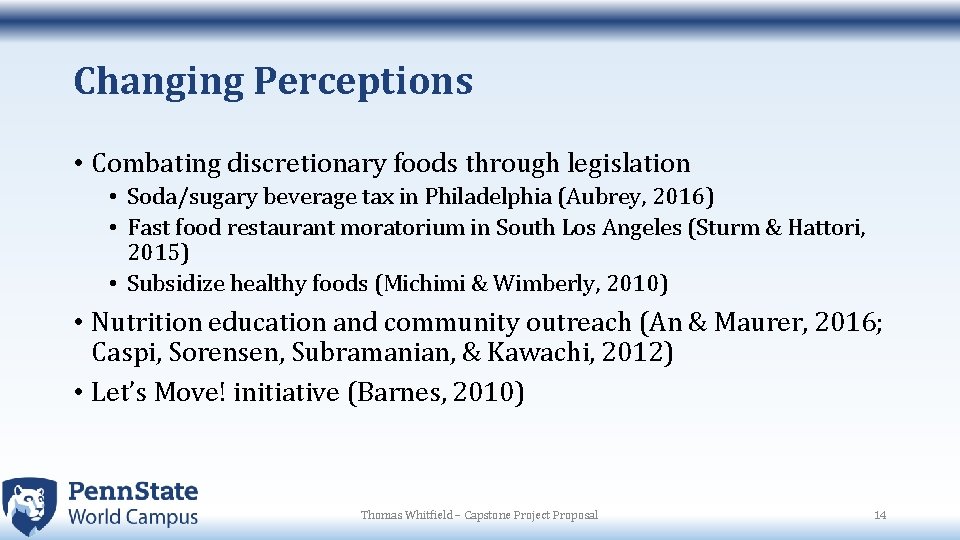 Changing Perceptions

• Combating discretionary foods through legislation
  • Soda/sugary beverage tax in Philadelphia (Aubrey, 2016)
  • Fast food restaurant moratorium in South Los Angeles (Sturm & Hattori, 2015)
  • Subsidize healthy foods (Michimi & Wimberly, 2010)
• Nutrition education and community outreach (An & Maurer, 2016; Caspi, Sorensen, Subramanian, & Kawachi, 2012)
• Let's Move! initiative (Barnes, 2010)

PennState
World Campus

Thomas Whitfield – Capstone Project Proposal

14